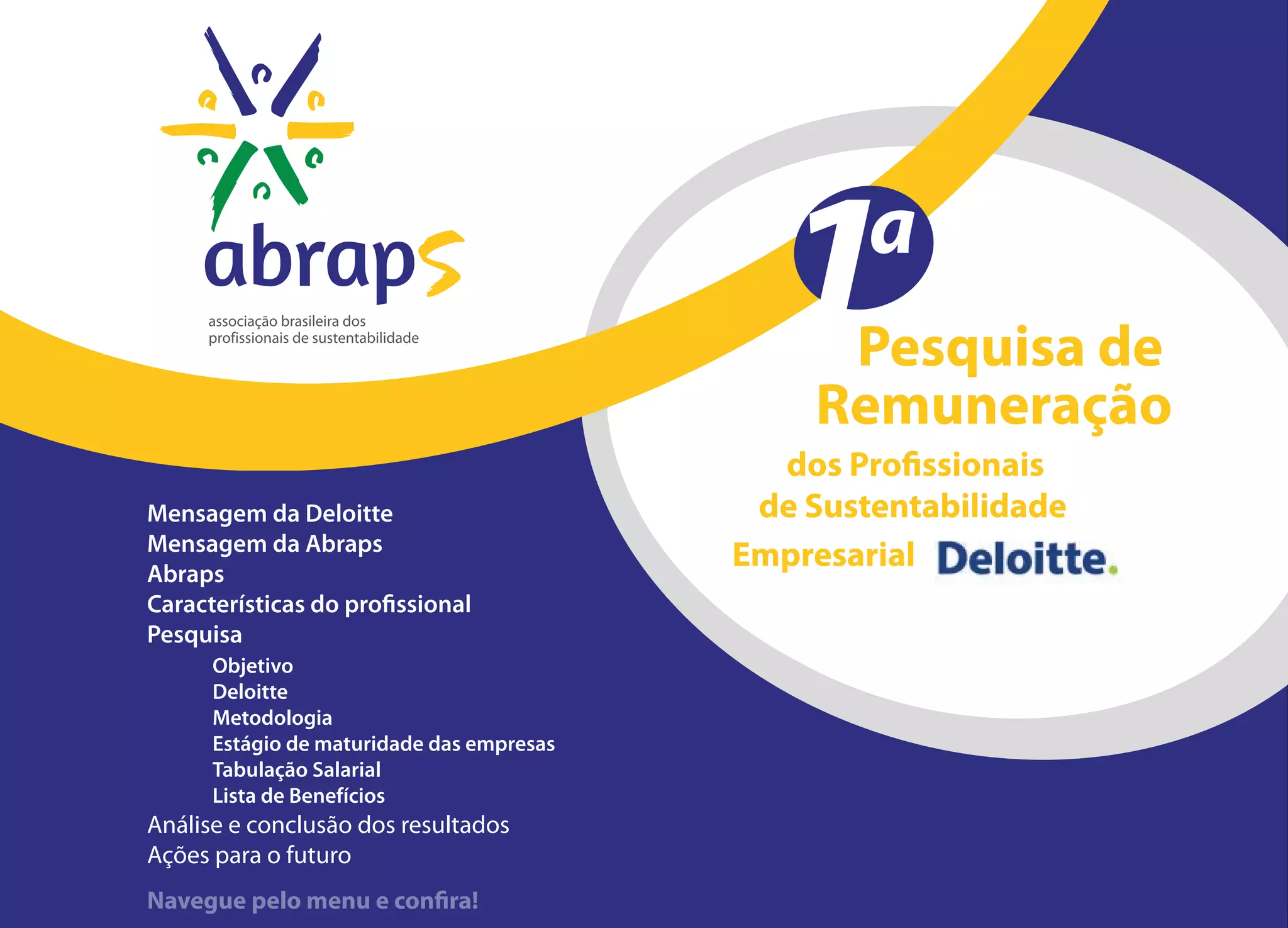 abraps
associação brasileira dos profissionais de sustentabilidade

1a
Pesquisa de Remuneração
dos Profissionais de Sustentabilidade Empresarial

Deloitte.

Mensagem da Deloitte
Mensagem da Abraps
Abraps
Características do profissional
Pesquisa
Objetivo
Deloitte
Metodologia
Estágio de maturidade das empresas
Tabulação Salarial
Lista de Benefícios
Análise e conclusão dos resultados
Ações para o futuro

Navegue pelo menu e confira!